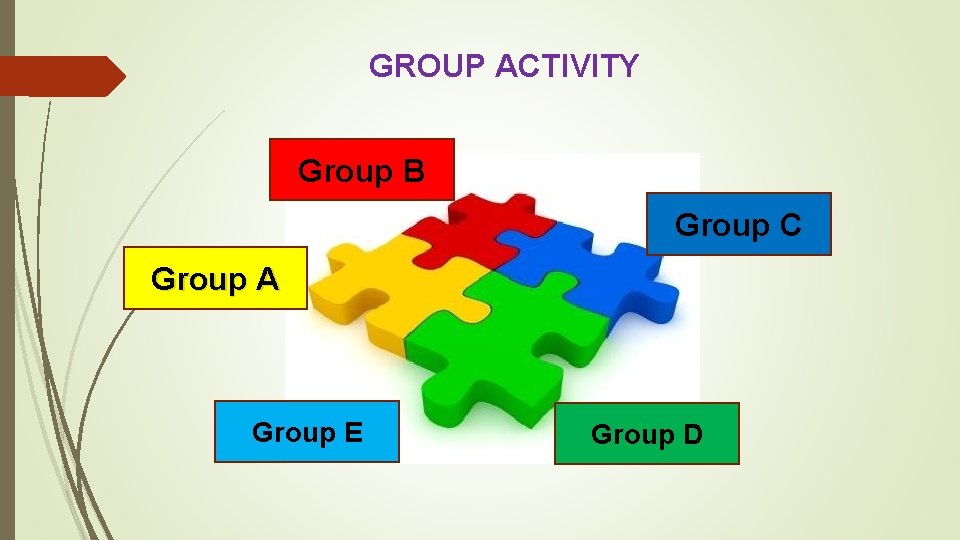 GROUP ACTIVITY

Group B

Group C

Group A

Group E

Group D